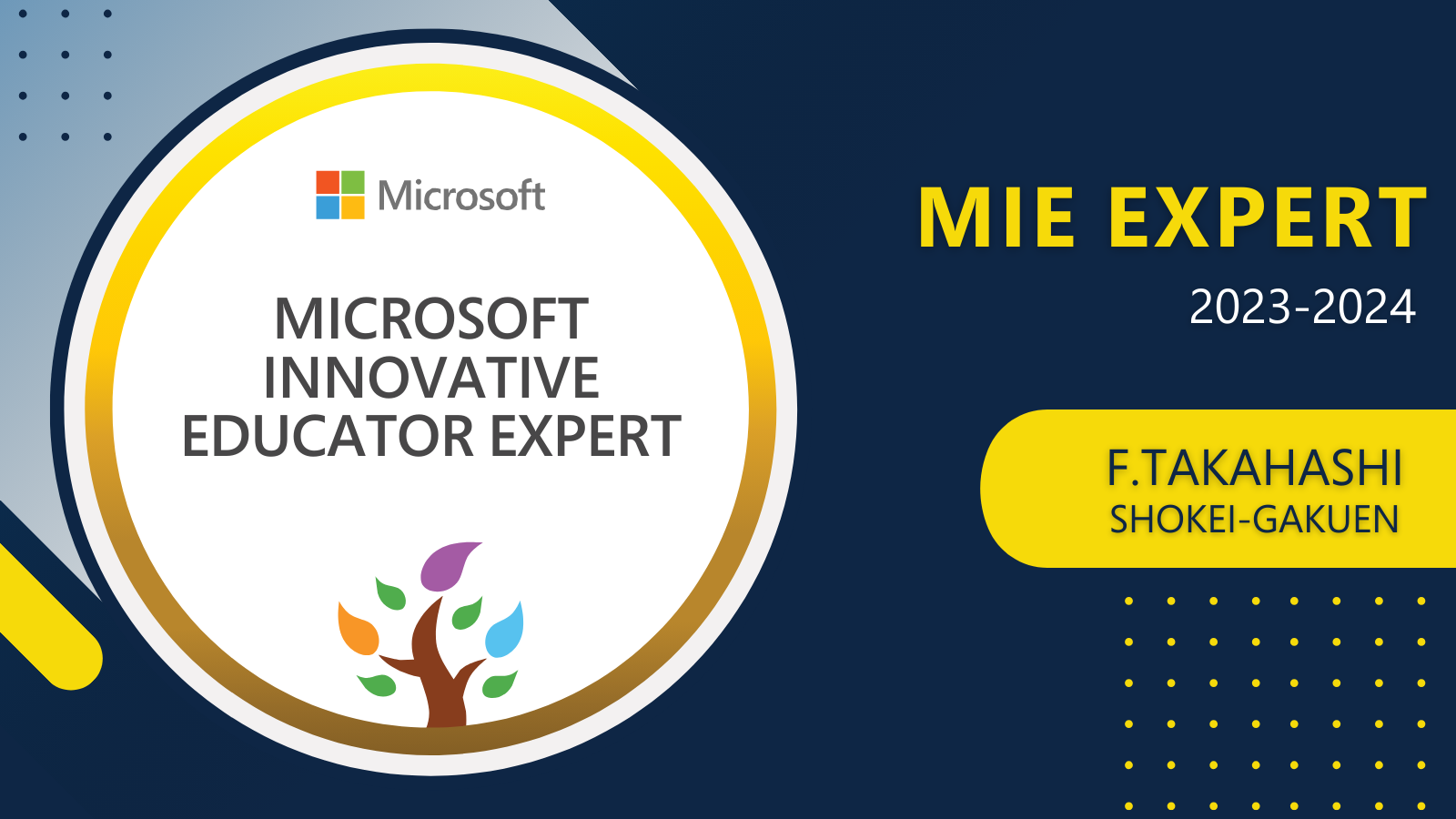 Microsoft

MICROSOFT INNOVATIVE EDUCATOR EXPERT

MIE EXPERT

2023-2024

F.TAKAHASHI
SHOKEI-GAKUEN